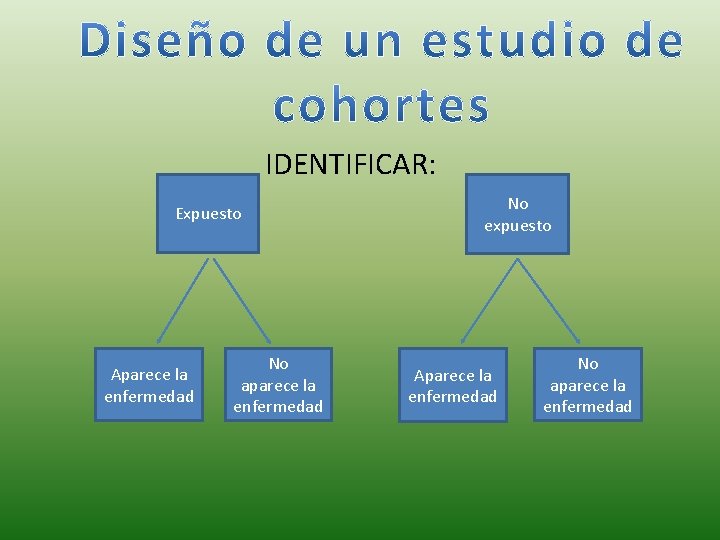 Diseño de un estudio de cohortes

IDENTIFICAR:

Expuesto

No expuesto

Aparece la enfermedad

No aparece la enfermedad

Aparece la enfermedad

No aparece la enfermedad